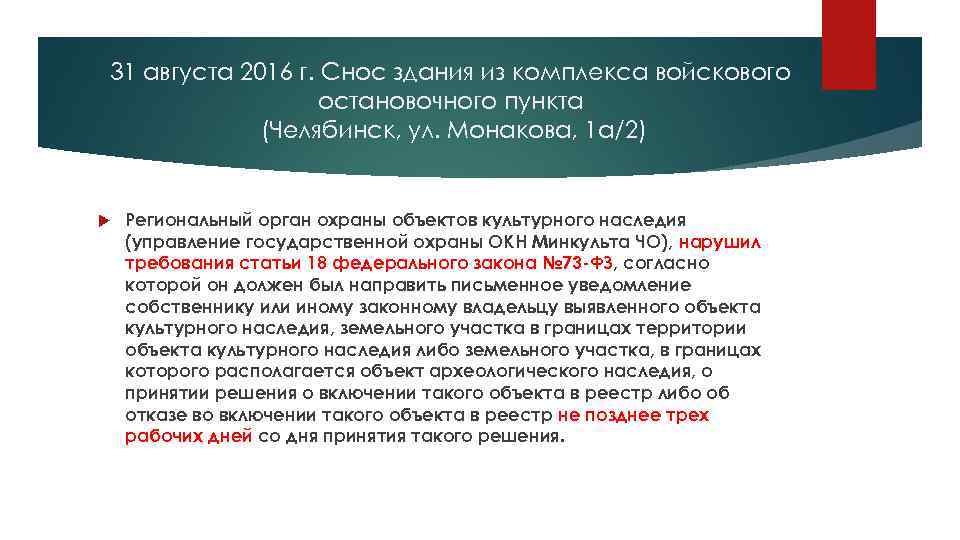 31 августа 2016 г. Снос здания из комплекса войскового остановочного пункта (Челябинск, ул. Монакова, 1а/2)

Региональный орган охраны объектов культурного наследия (управление государственной охраны ОКН Минкульта ЧО), нарушил требования статьи 18 федерального закона №73-ФЗ, согласно которой он должен был направить письменное уведомление собственнику или иному законному владельцу выявленного объекта культурного наследия, земельного участка в границах территории объекта культурного наследия либо земельного участка, в границах которого располагается объект археологического наследия, о принятии решения о включении такого объекта в реестр либо об отказе во включении такого объекта в реестр не позднее трех рабочих дней со дня принятия такого решения.